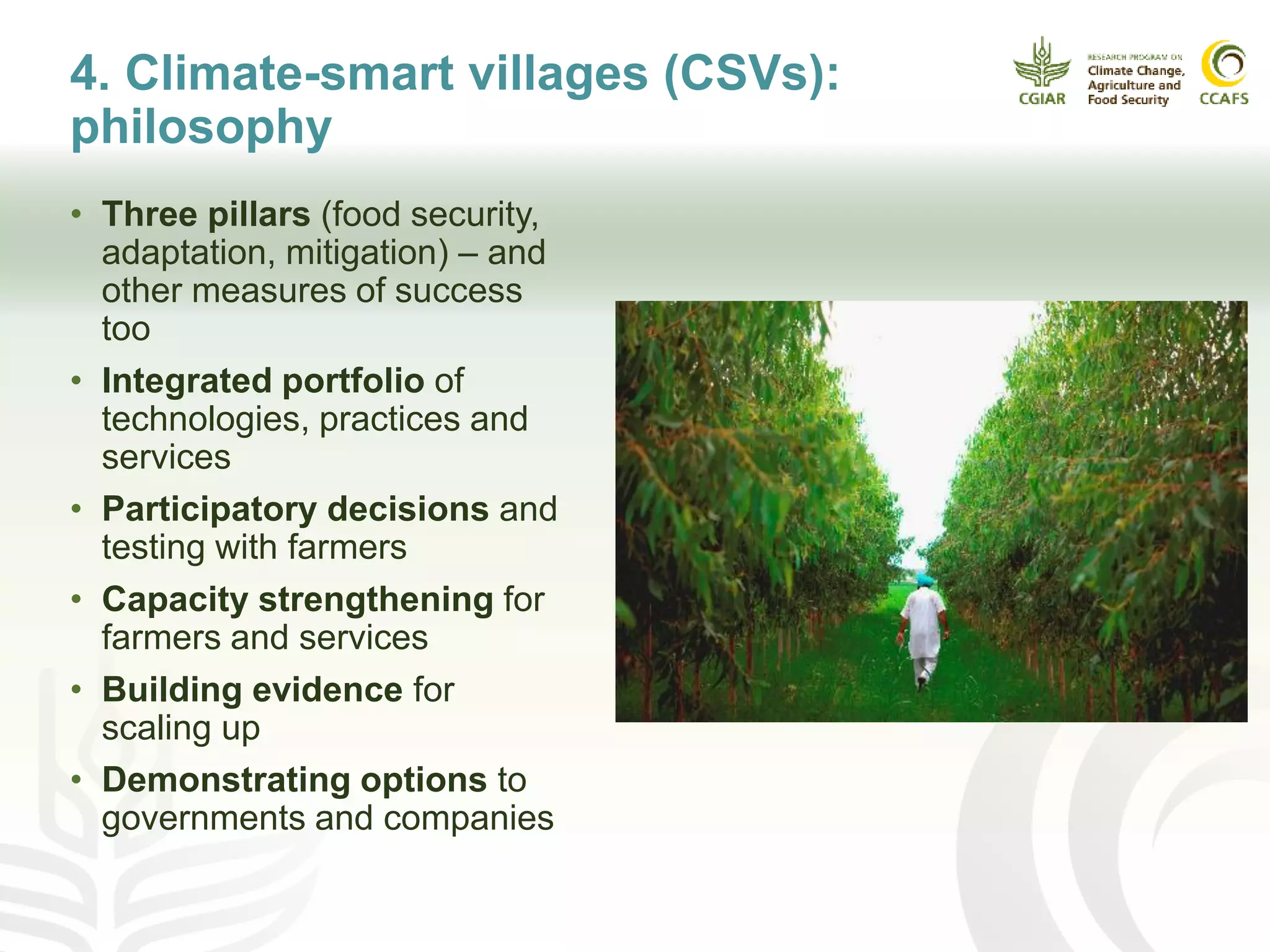 4. Climate-smart villages (CSVs): philosophy

CGIAR RESEARCH PROGRAM ON Climate Change, Agriculture and Food Security CCAFS

• Three pillars (food security, adaptation, mitigation) – and other measures of success too
• Integrated portfolio of technologies, practices and services
• Participatory decisions and testing with farmers
• Capacity strengthening for farmers and services
• Building evidence for scaling up
• Demonstrating options to governments and companies